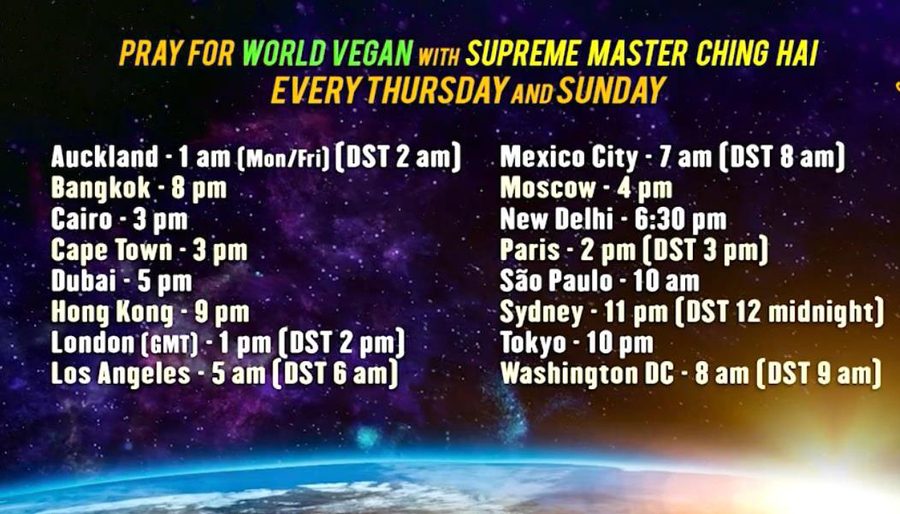 PRAY FOR WORLD VEGAN WITH SUPREME MASTER CHING HAI
EVERY THURSDAY AND SUNDAY

Auckland - 1 am (Mon/Fri) (DST 2 am)
Bangkok - 8 pm
Cairo - 3 pm
Cape Town - 3 pm
Dubai - 5 pm
Hong Kong - 9 pm
London (GMT) - 1 pm (DST 2 pm)
Los Angeles - 5 am (DST 6 am)

Mexico City - 7 am (DST 8 am)
Moscow - 4 pm
New Delhi - 6:30 pm
Paris - 2 pm (DST 3 pm)
São Paulo - 10 am
Sydney - 11 pm (DST 12 midnight)
Tokyo - 10 pm
Washington DC - 8 am (DST 9 am)